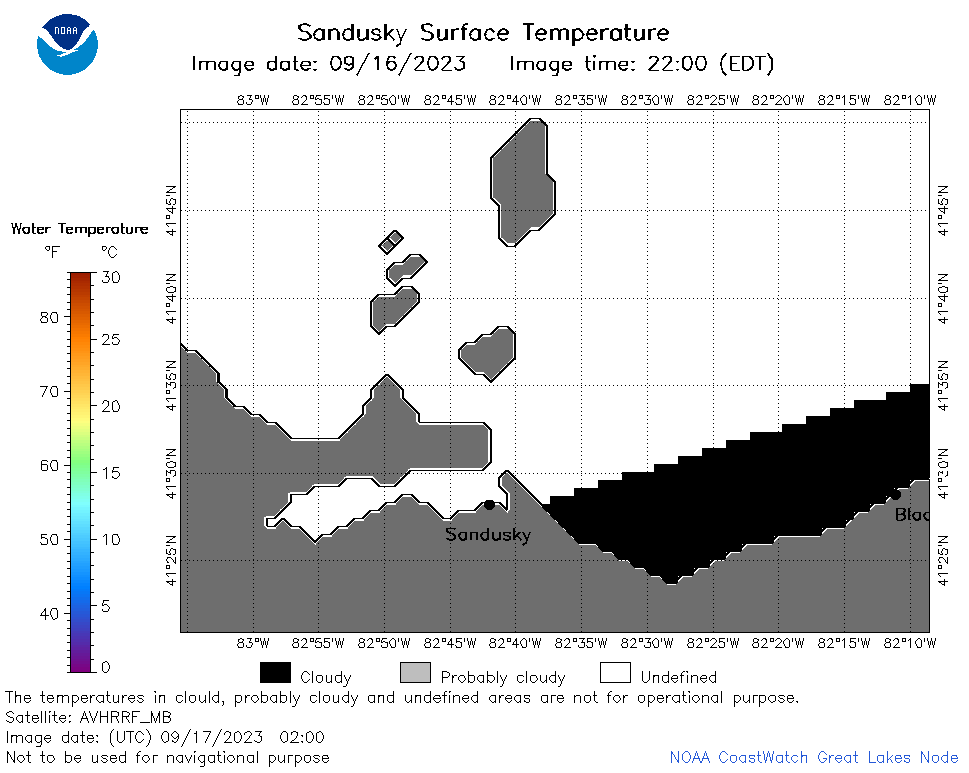 NOAA

Sandusky Surface Temperature
Image date: 09/16/2023 Image time: 22:00 (EDT)

83°W 82°55'W 82°50'W 82°45'W 82°40'W 82°35'W 82°30'W 82°25'W 82°20'W 82°15'W 82°10'W

41°45'N 41°40'N 41°35'N 41°30'N 41°25'N

41°45'N 41°40'N 41°35'N 41°30'N 41°25'N

Water Temperature
°F °C
80 70 60 50 40
30 25 20 15 10 5 0

Sandusky
Blac

83°W 82°55'W 82°50'W 82°45'W 82°40'W 82°35'W 82°30'W 82°25'W 82°20'W 82°15'W 82°10'W

Cloudy Probably cloudy Undefined

The temperatures in cloud, probably cloudy and undefined areas are not for operational purpose.
Satellite: AVHRRF_MB
Image date: (UTC) 09/17/2023 02:00
Not to be used for navigational purpose

NOAA CoastWatch Great Lakes Node